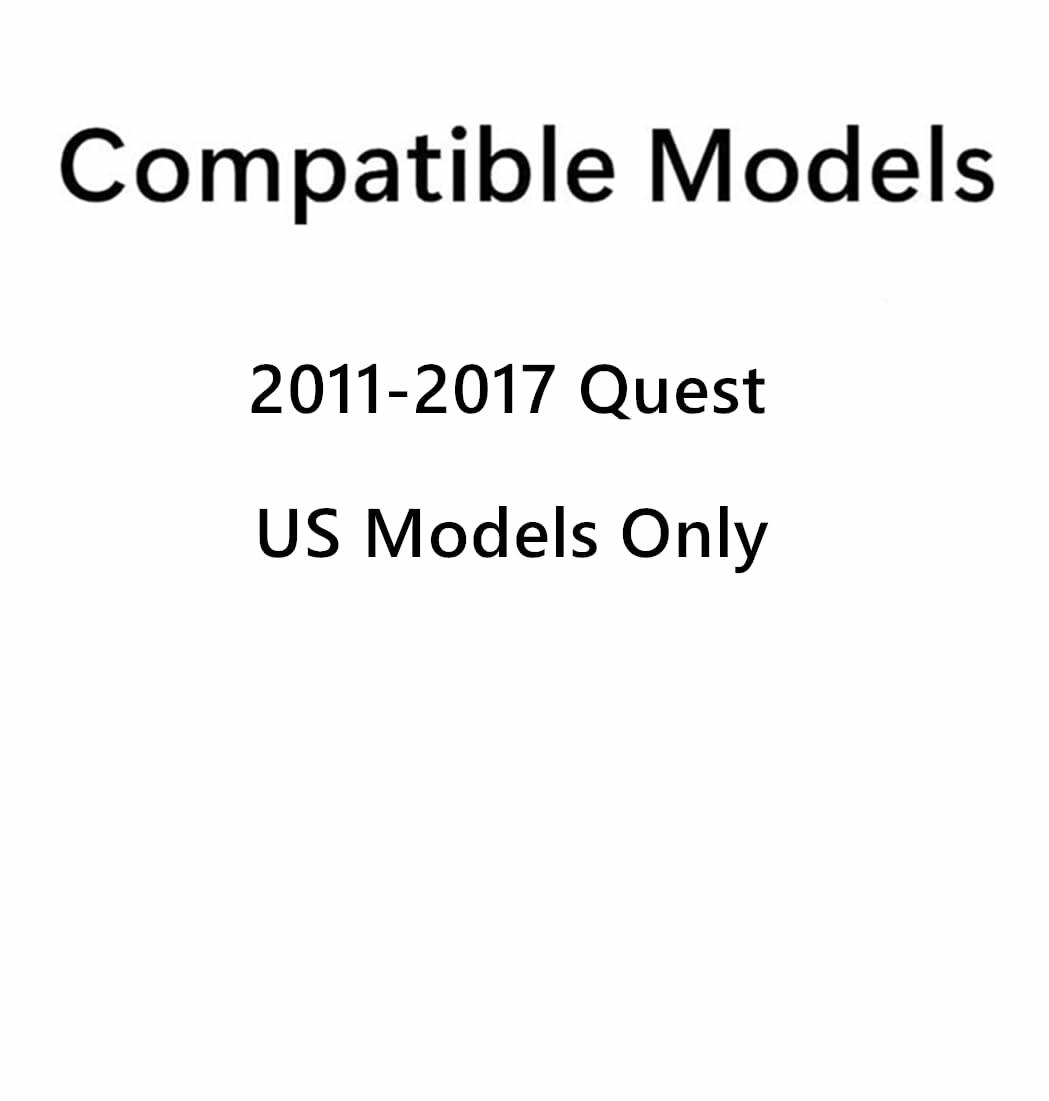 Compatible Models

2011-2017 Quest

US Models Only